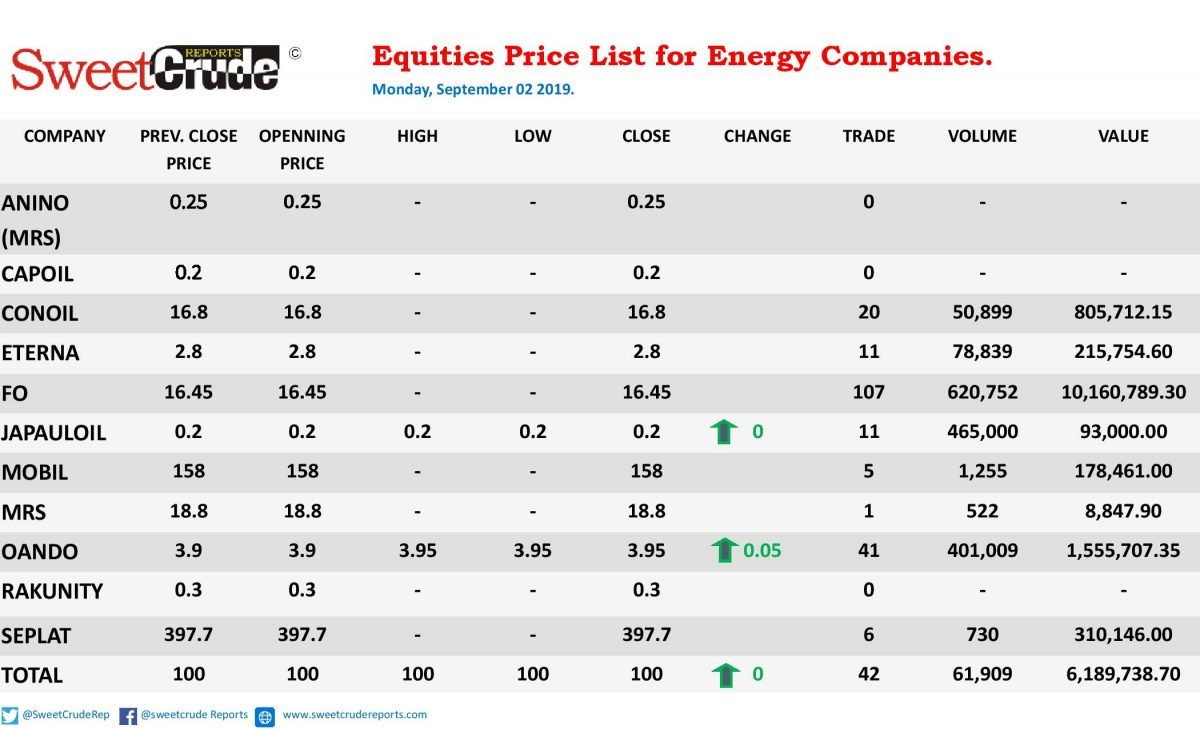 SweetCrude REPORTS ©

Equities Price List for Energy Companies.

Monday, September 02 2019.

| COMPANY | PREV. CLOSE PRICE | OPENNING PRICE | HIGH | LOW | CLOSE | CHANGE | TRADE | VOLUME | VALUE |
|---|---|---|---|---|---|---|---|---|---|
| ANINO (MRS) | 0.25 | 0.25 | - | - | 0.25 | | 0 | - | - |
| CAPOIL | 0.2 | 0.2 | - | - | 0.2 | | 0 | - | - |
| CONOIL | 16.8 | 16.8 | - | - | 16.8 | | 20 | 50,899 | 805,712.15 |
| ETERNA | 2.8 | 2.8 | - | - | 2.8 | | 11 | 78,839 | 215,754.60 |
| FO | 16.45 | 16.45 | - | - | 16.45 | | 107 | 620,752 | 10,160,789.30 |
| JAPAULOIL | 0.2 | 0.2 | 0.2 | 0.2 | 0.2 | 0 | 11 | 465,000 | 93,000.00 |
| MOBIL | 158 | 158 | - | - | 158 | | 5 | 1,255 | 178,461.00 |
| MRS | 18.8 | 18.8 | - | - | 18.8 | | 1 | 522 | 8,847.90 |
| OANDO | 3.9 | 3.9 | 3.95 | 3.95 | 3.95 | 0.05 | 41 | 401,009 | 1,555,707.35 |
| RAKUNITY | 0.3 | 0.3 | - | - | 0.3 | | 0 | - | - |
| SEPLAT | 397.7 | 397.7 | - | - | 397.7 | | 6 | 730 | 310,146.00 |
| TOTAL | 100 | 100 | 100 | 100 | 100 | 0 | 42 | 61,909 | 6,189,738.70 |

@SweetCrudeRep @sweetcrude Reports www.sweetcrudereports.com